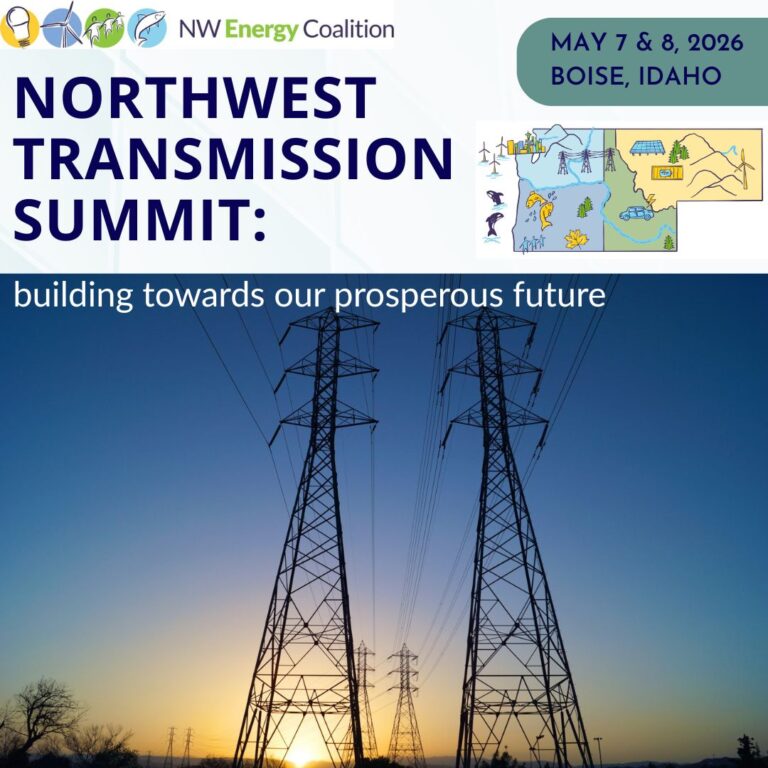 NW Energy Coalition

MAY 7 & 8, 2026
BOISE, IDAHO

NORTHWEST TRANSMISSION SUMMIT:

building towards our prosperous future